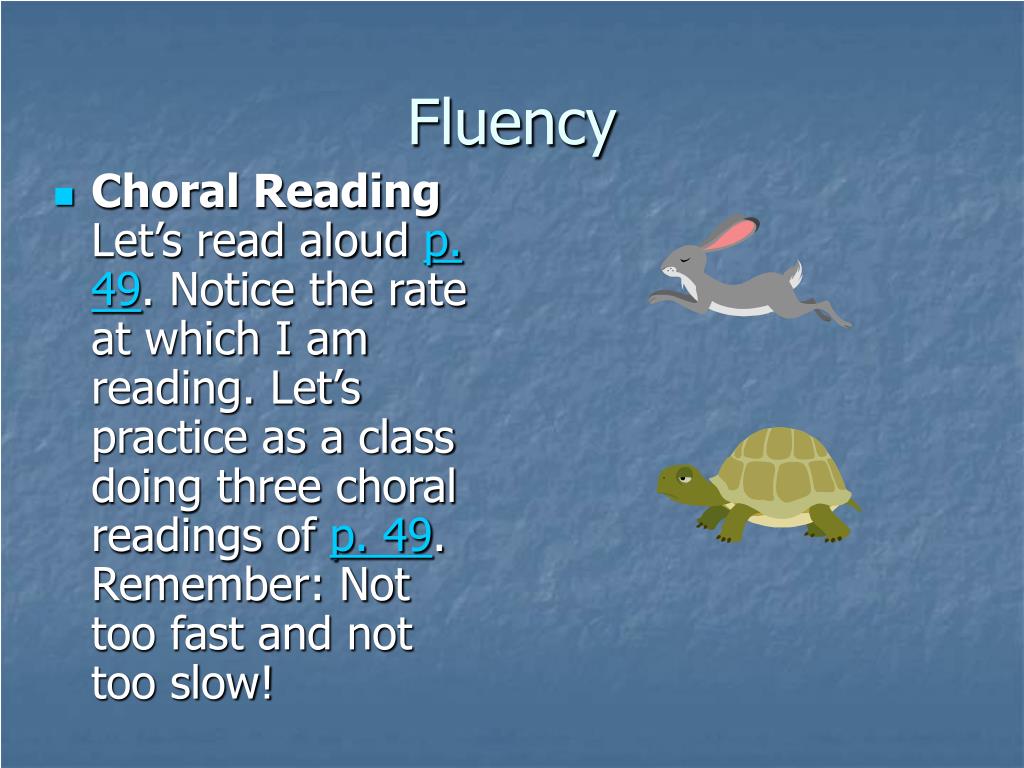 Fluency

Choral Reading Let's read aloud p. 49. Notice the rate at which I am reading. Let's practice as a class doing three choral readings of p. 49. Remember: Not too fast and not too slow!